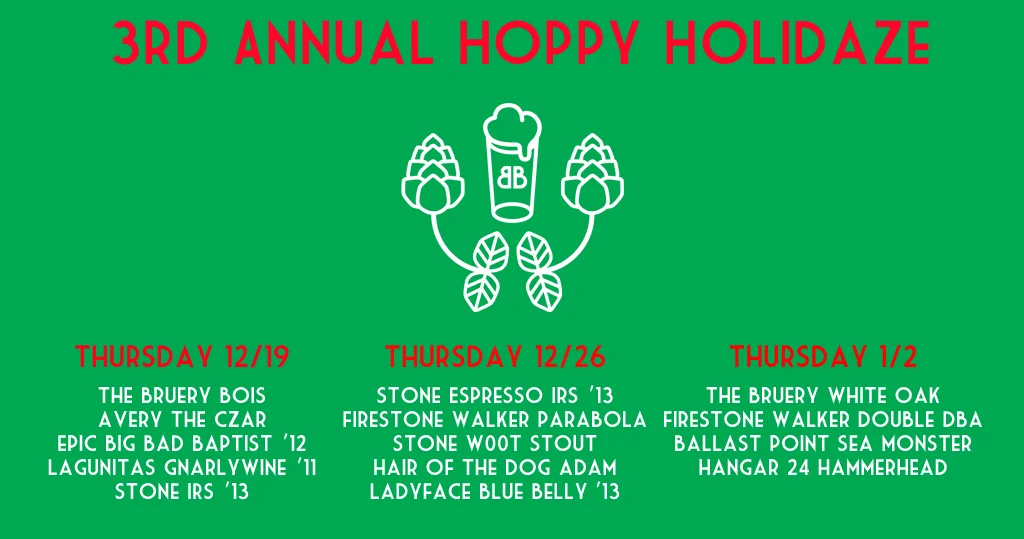 3RD ANNUAL HOPPY HOLIDAZE

BB

THURSDAY 12/19

THE BRUERY BOIS
AVERY THE CZAR
EPIC BIG BAD BAPTIST '12
LAGUNITAS GNARLYWINE '11
STONE IRS '13

THURSDAY 12/26

STONE ESPRESSO IRS '13
FIRESTONE WALKER PARABOLA
STONE W00T STOUT
HAIR OF THE DOG ADAM
LADYFACE BLUE BELLY '13

THURSDAY 1/2

THE BRUERY WHITE OAK
FIRESTONE WALKER DOUBLE DBA
BALLAST POINT SEA MONSTER
HANGAR 24 HAMMERHEAD